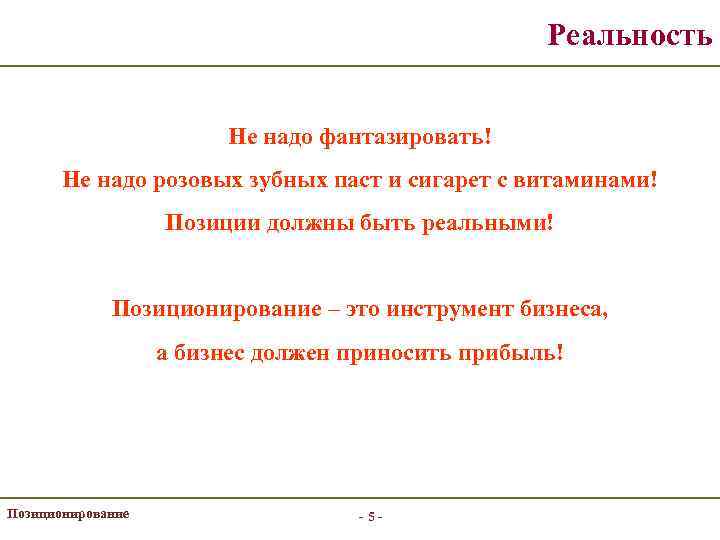 Реальность

Не надо фантазировать!

Не надо розовых зубных паст и сигарет с витаминами!

Позиции должны быть реальными!

Позиционирование – это инструмент бизнеса,

а бизнес должен приносить прибыль!

Позиционирование

- 5 -